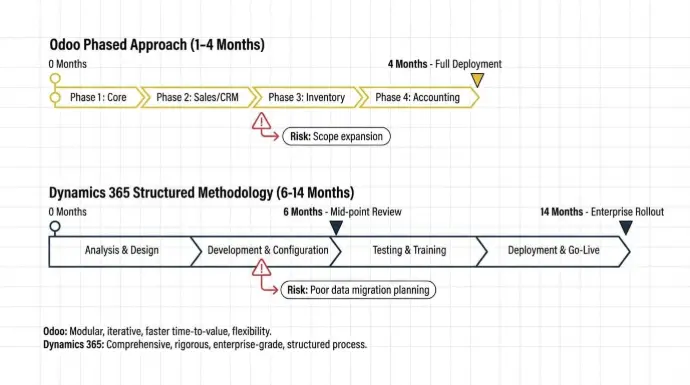 Odoo Phased Approach (1–4 Months)

0 Months

4 Months - Full Deployment

Phase 1: Core

Phase 2: Sales/CRM

Phase 3: Inventory

Phase 4: Accounting

Risk: Scope expansion

Dynamics 365 Structured Methodology (6-14 Months)

0 Months

6 Months - Mid-point Review

14 Months - Enterprise Rollout

Analysis & Design

Development & Configuration

Testing & Training

Deployment & Go-Live

Risk: Poor data migration planning

Odoo: Modular, iterative, faster time-to-value, flexibility.
Dynamics 365: Comprehensive, rigorous, enterprise-grade, structured process.